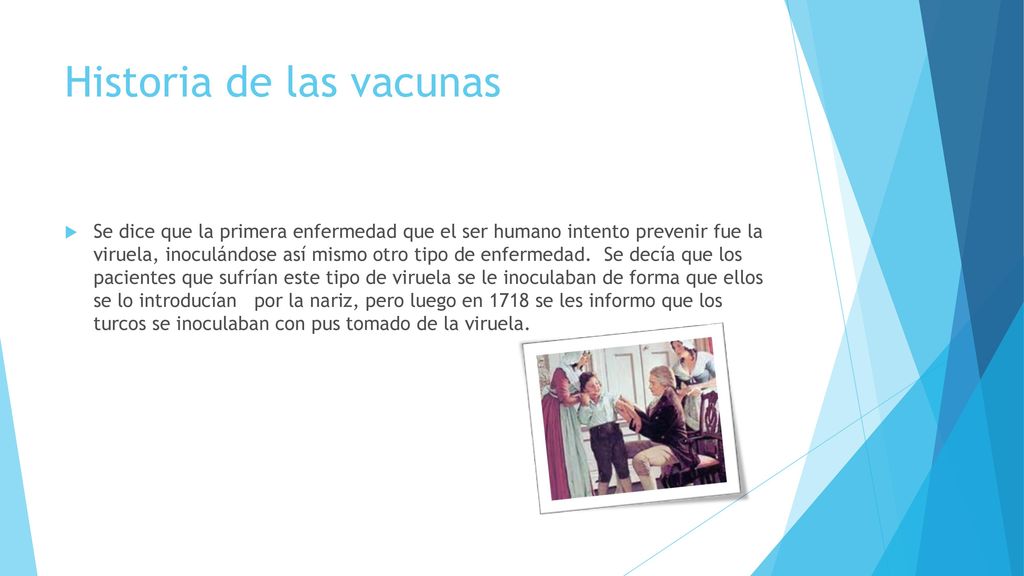 Historia de las vacunas

Se dice que la primera enfermedad que el ser humano intento prevenir fue la viruela, inoculándose así mismo otro tipo de enfermedad. Se decía que los pacientes que sufrían este tipo de viruela se le inoculaban de forma que ellos se lo introducían por la nariz, pero luego en 1718 se les informo que los turcos se inoculaban con pus tomado de la viruela.